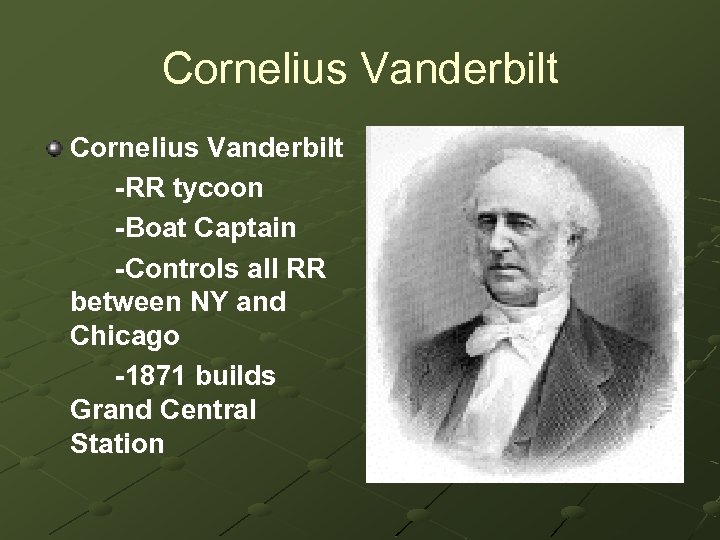 Cornelius Vanderbilt

Cornelius Vanderbilt

-RR tycoon

-Boat Captain

-Controls all RR between NY and Chicago

-1871 builds Grand Central Station